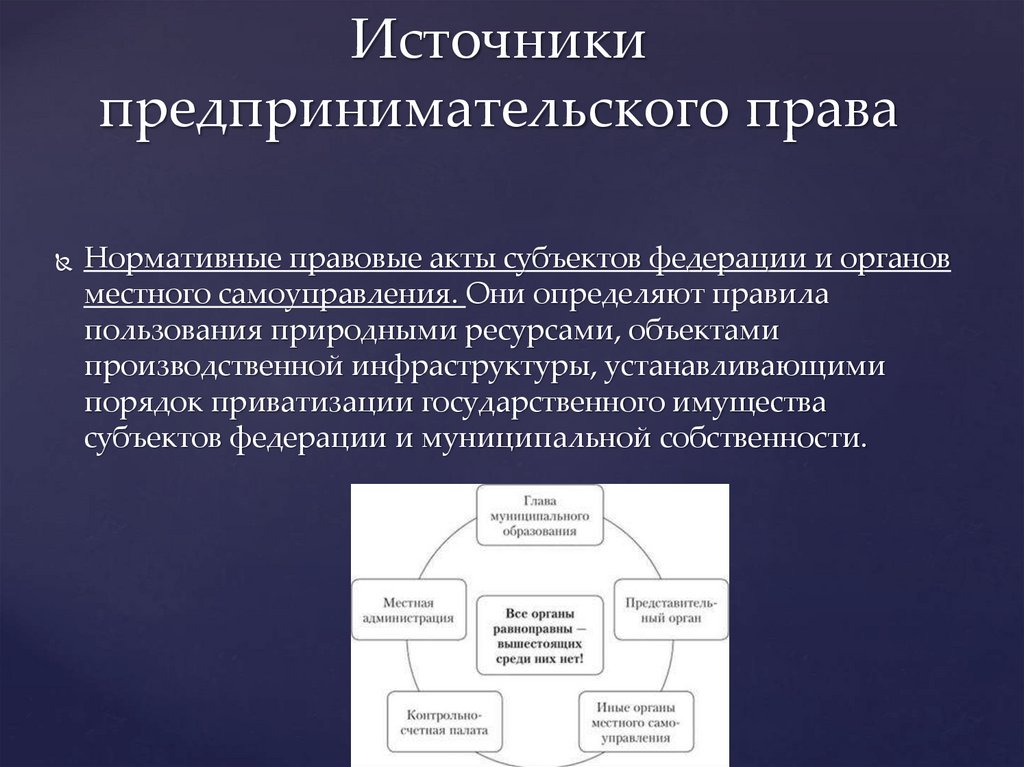 Источники предпринимательского права

Нормативные правовые акты субъектов федерации и органов местного самоуправления. Они определяют правила пользования природными ресурсами, объектами производственной инфраструктуры, устанавливающими порядок приватизации государственного имущества субъектов федерации и муниципальной собственности.

Глава муниципального образования

Местная администрация

Все органы равноправны — вышестоящих среди них нет!

Представительный орган

Контрольно-счетная палата

Иные органы местного самоуправления